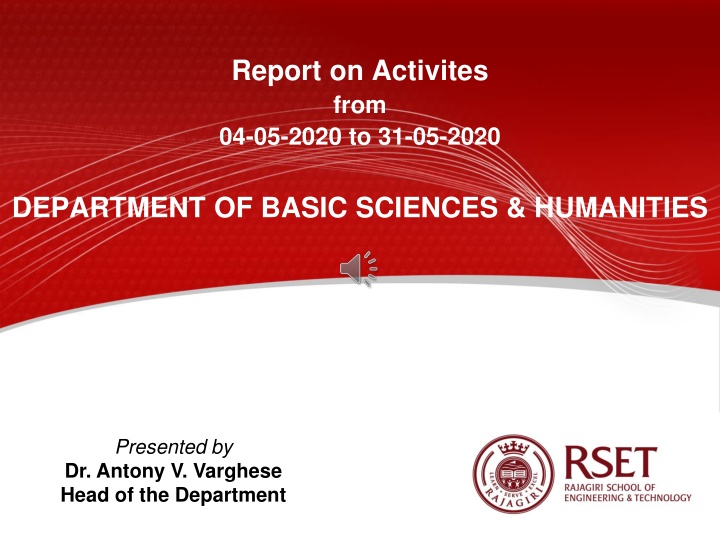 Report on Activites
from
04-05-2020 to 31-05-2020

DEPARTMENT OF BASIC SCIENCES & HUMANITIES

Presented by
Dr. Antony V. Varghese
Head of the Department

LEARN • SERVE • EXCEL
RAJAGIRI

RSET
RAJAGIRI SCHOOL OF ENGINEERING & TECHNOLOGY